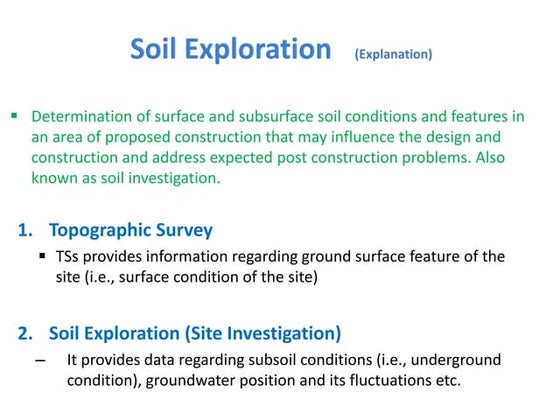 Soil Exploration (Explanation)

▪ Determination of surface and subsurface soil conditions and features in an area of proposed construction that may influence the design and construction and address expected post construction problems. Also known as soil investigation.

1. Topographic Survey

▪ TSs provides information regarding ground surface feature of the site (i.e., surface condition of the site)

2. Soil Exploration (Site Investigation)

– It provides data regarding subsoil conditions (i.e., underground condition), groundwater position and its fluctuations etc.